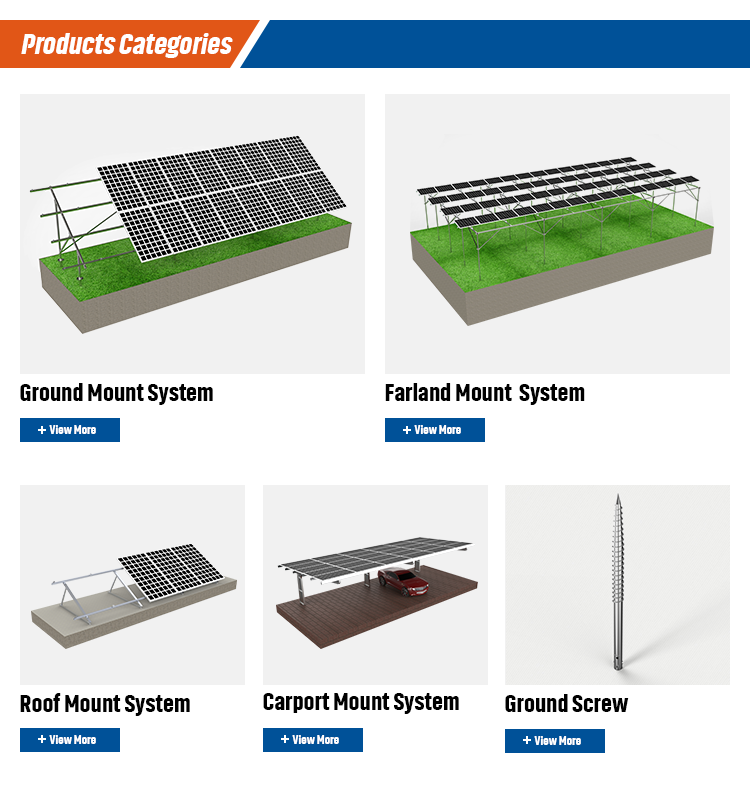 Products Categories

Ground Mount System

+ View More

Farland Mount  System

+ View More

Roof Mount System

+ View More

Carport Mount System

+ View More

Ground Screw

+ View More